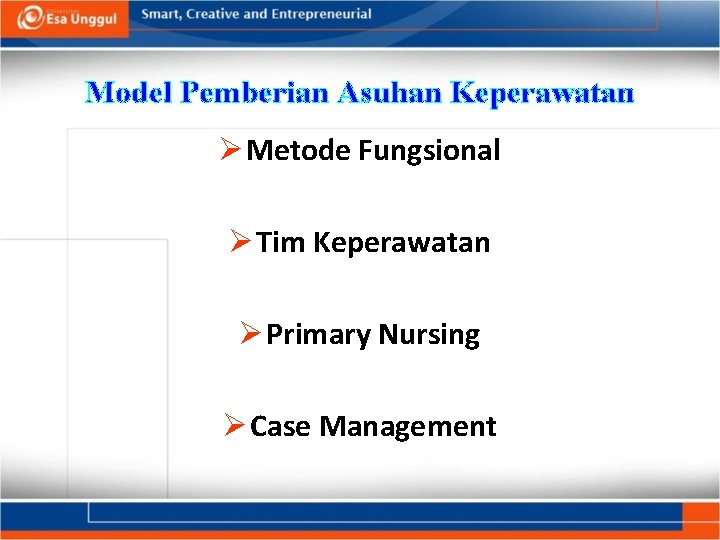 Esa Unggul

Smart, Creative and Entrepreneurial

Model Pemberian Asuhan Keperawatan

➢ Metode Fungsional

➢ Tim Keperawatan

➢ Primary Nursing

➢ Case Management